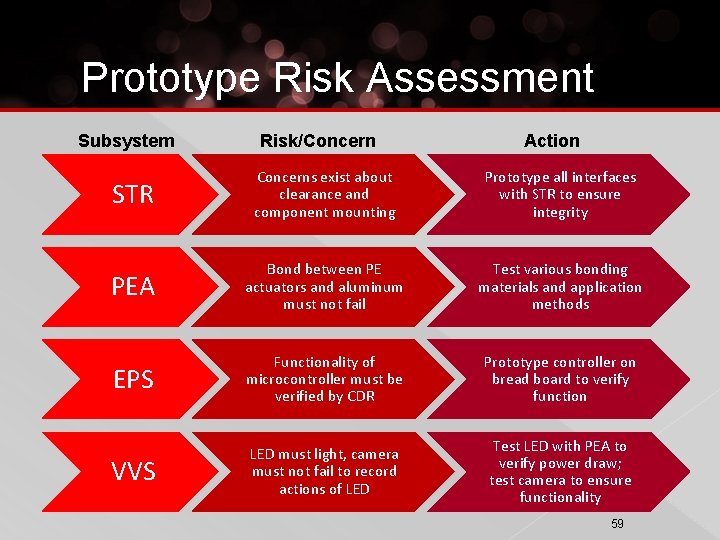 Prototype Risk Assessment

| Subsystem | Risk/Concern | Action |
|---|---|---|
| STR | Concerns exist about clearance and component mounting | Prototype all interfaces with STR to ensure integrity |
| PEA | Bond between PE actuators and aluminum must not fail | Test various bonding materials and application methods |
| EPS | Functionality of microcontroller must be verified by CDR | Prototype controller on bread board to verify function |
| VVS | LED must light, camera must not fail to record actions of LED | Test LED with PEA to verify power draw; test camera to ensure functionality |

59